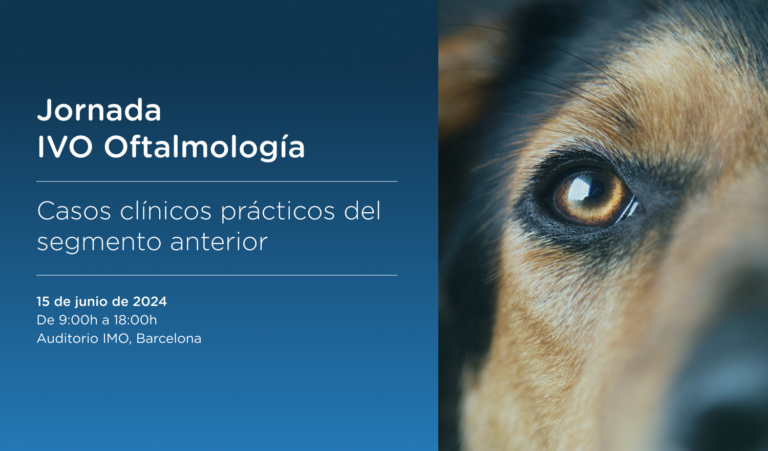 Jornada
IVO Oftalmología

Casos clínicos prácticos del segmento anterior

15 de junio de 2024
De 9:00h a 18:00h
Auditorio IMO, Barcelona